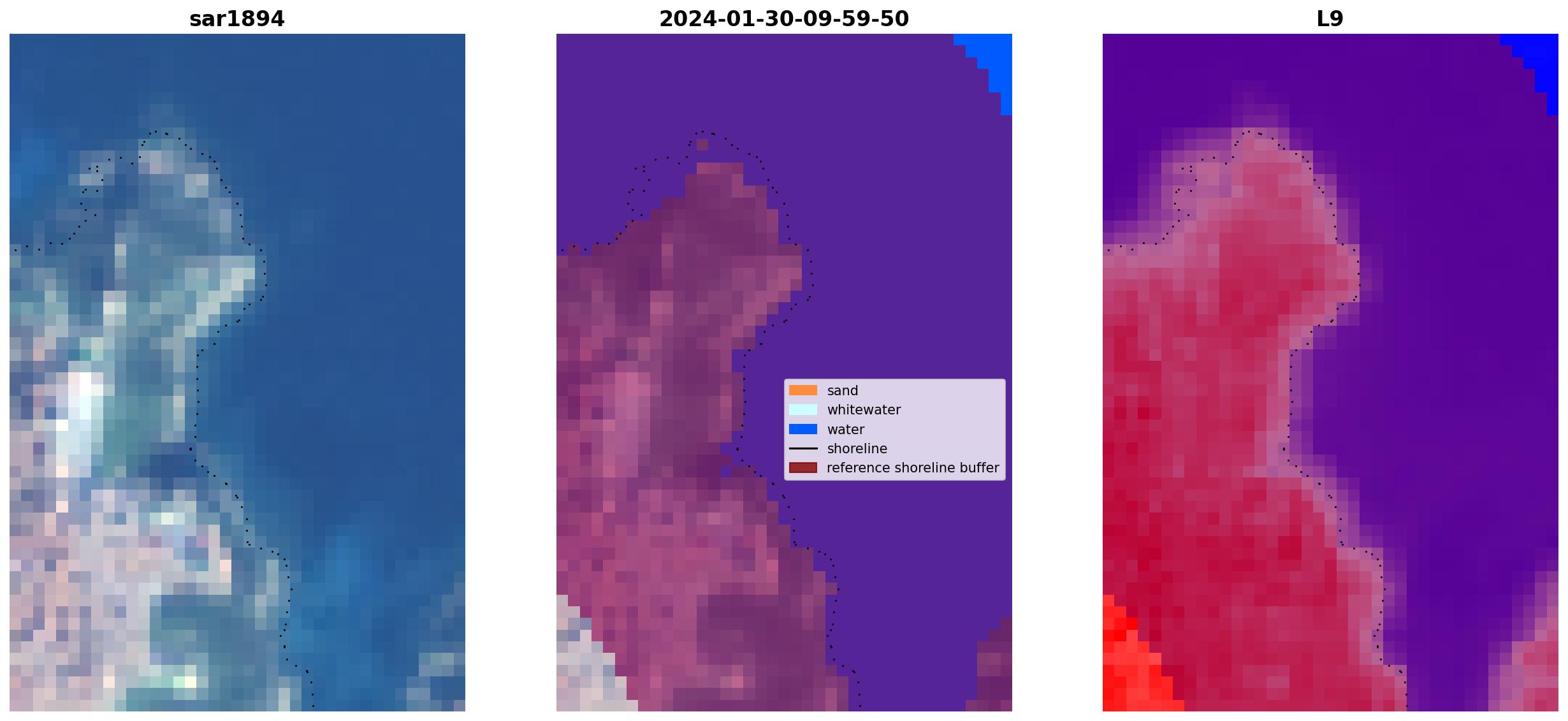 sar1894

2024-01-30-09-59-50

L9

sand
whitewater
water
shoreline
reference shoreline buffer